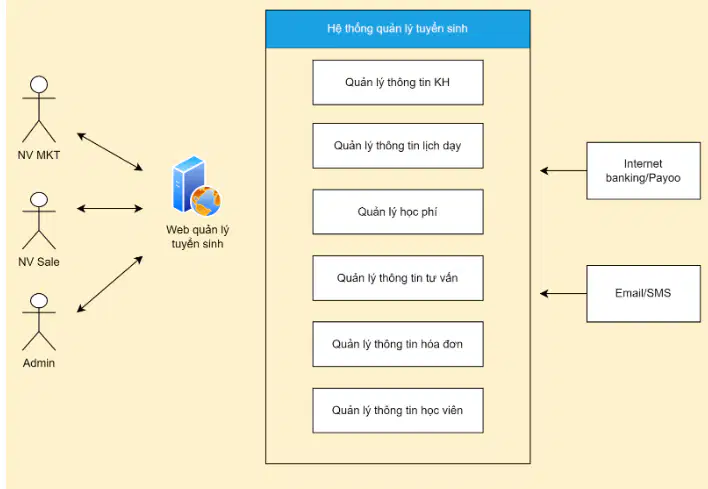 NV MKT

NV Sale

Admin

Web quản lý tuyển sinh

Hệ thống quản lý tuyển sinh

Quản lý thông tin KH

Quản lý thông tin lịch dạy

Quản lý học phí

Quản lý thông tin tư vấn

Quản lý thông tin hóa đơn

Quản lý thông tin học viên

Internet banking/Payoo

Email/SMS